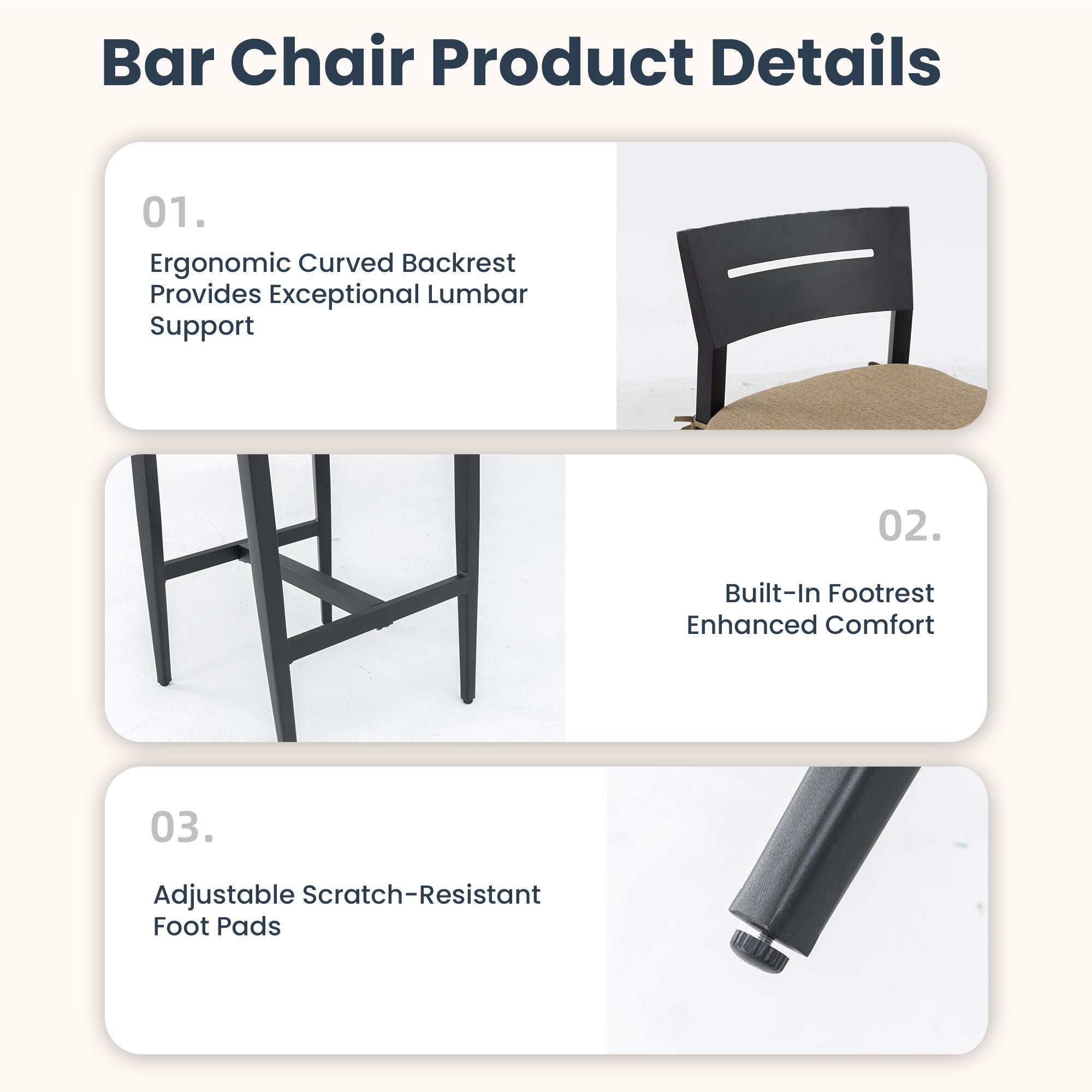 Bar Chair Product Details

01.

Ergonomic Curved Backrest Provides Exceptional Lumbar Support

02.

Built-In Footrest Enhanced Comfort

03.

Adjustable Scratch-Resistant Foot Pads